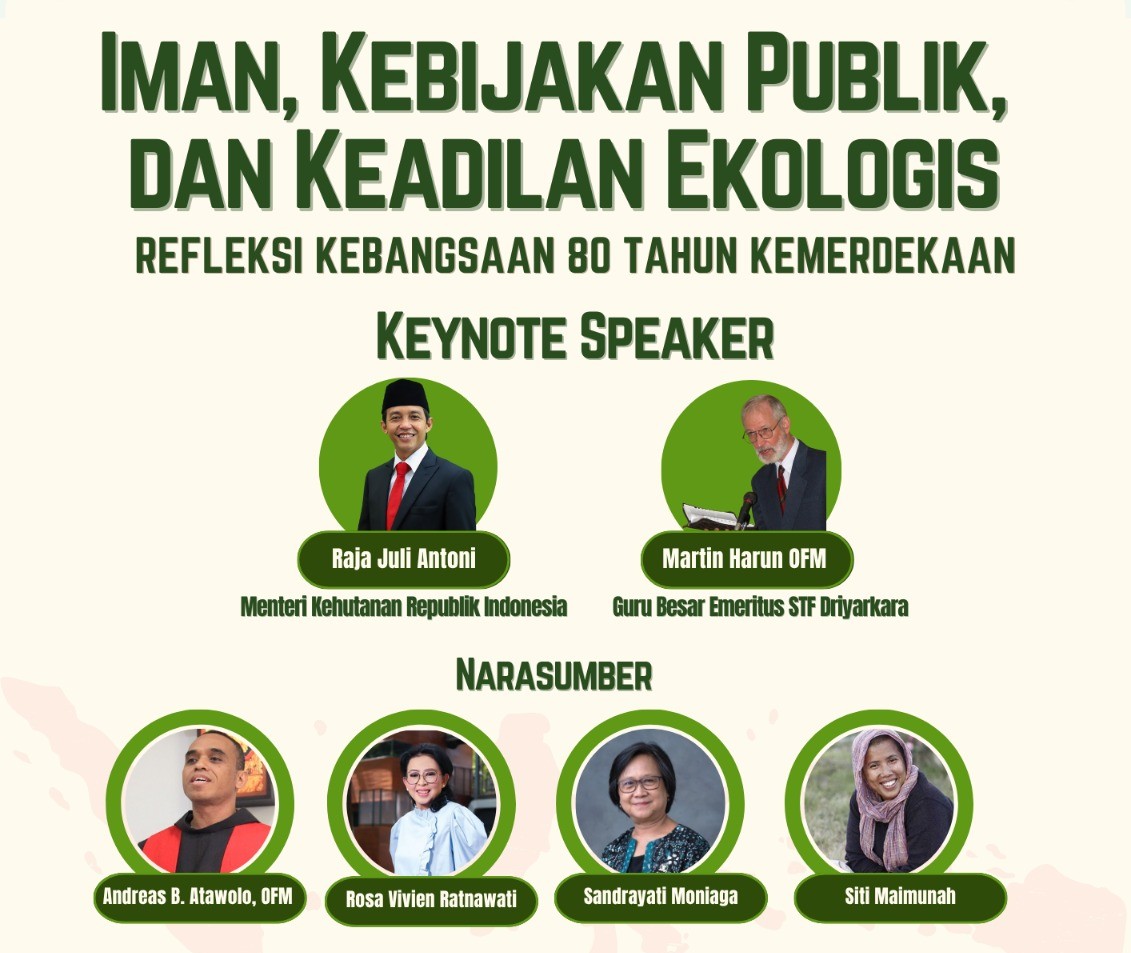 IMAN, KEBIJAKAN PUBLIK, DAN KEADILAN EKOLOGIS

REFLEKSI KEBANGSAAN 80 TAHUN KEMERDEKAAN

KEYNOTE SPEAKER

Raja Juli Antoni
Menteri Kehutanan Republik Indonesia

Martin Harun OFM
Guru Besar Emeritus STF Driyarkara

NARASUMBER

Andreas B. Atawolo, OFM

Rosa Vivien Ratnawati

Sandrayati Moniaga

Siti Maimunah